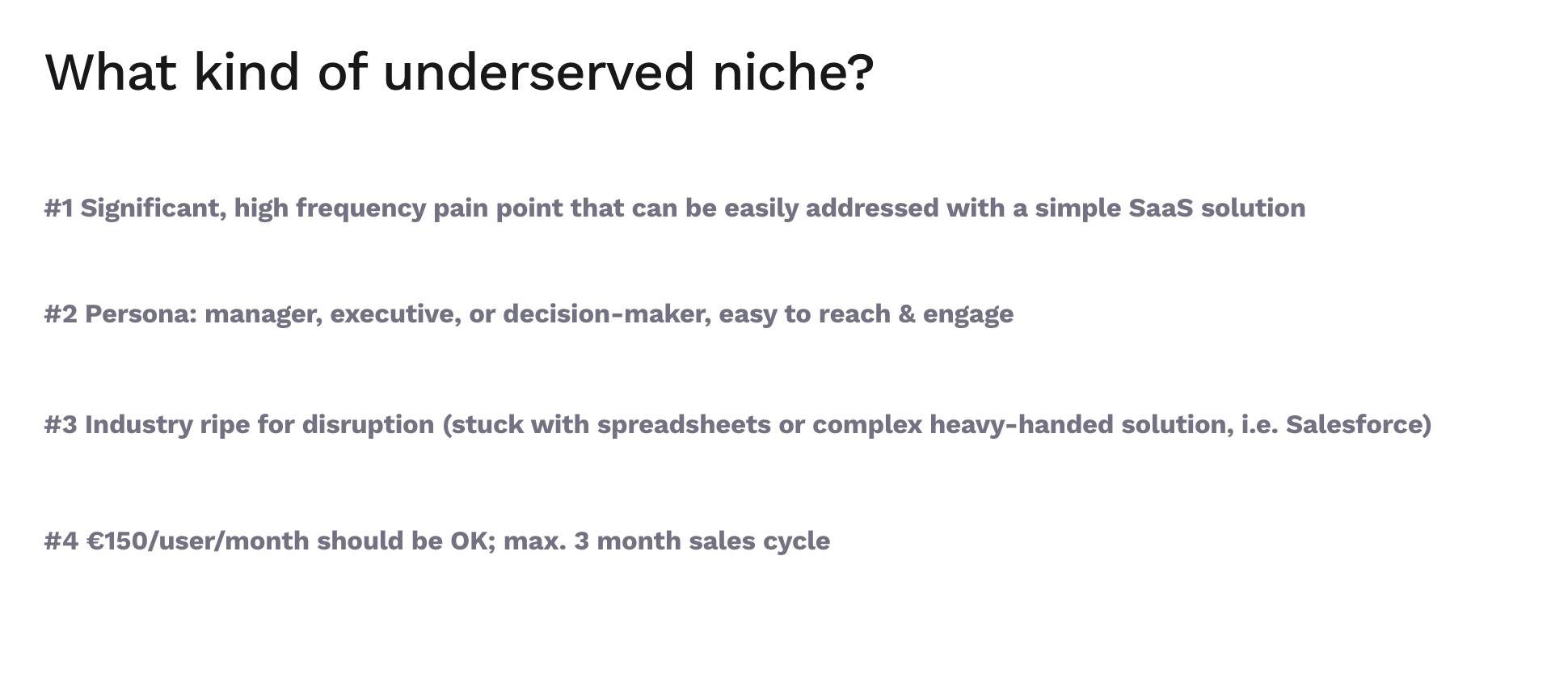 What kind of underserved niche?

#1 Significant, high frequency pain point that can be easily addressed with a simple SaaS solution

#2 Persona: manager, executive, or decision-maker, easy to reach & engage

#3 Industry ripe for disruption (stuck with spreadsheets or complex heavy-handed solution, i.e. Salesforce)

#4 €150/user/month should be OK; max. 3 month sales cycle